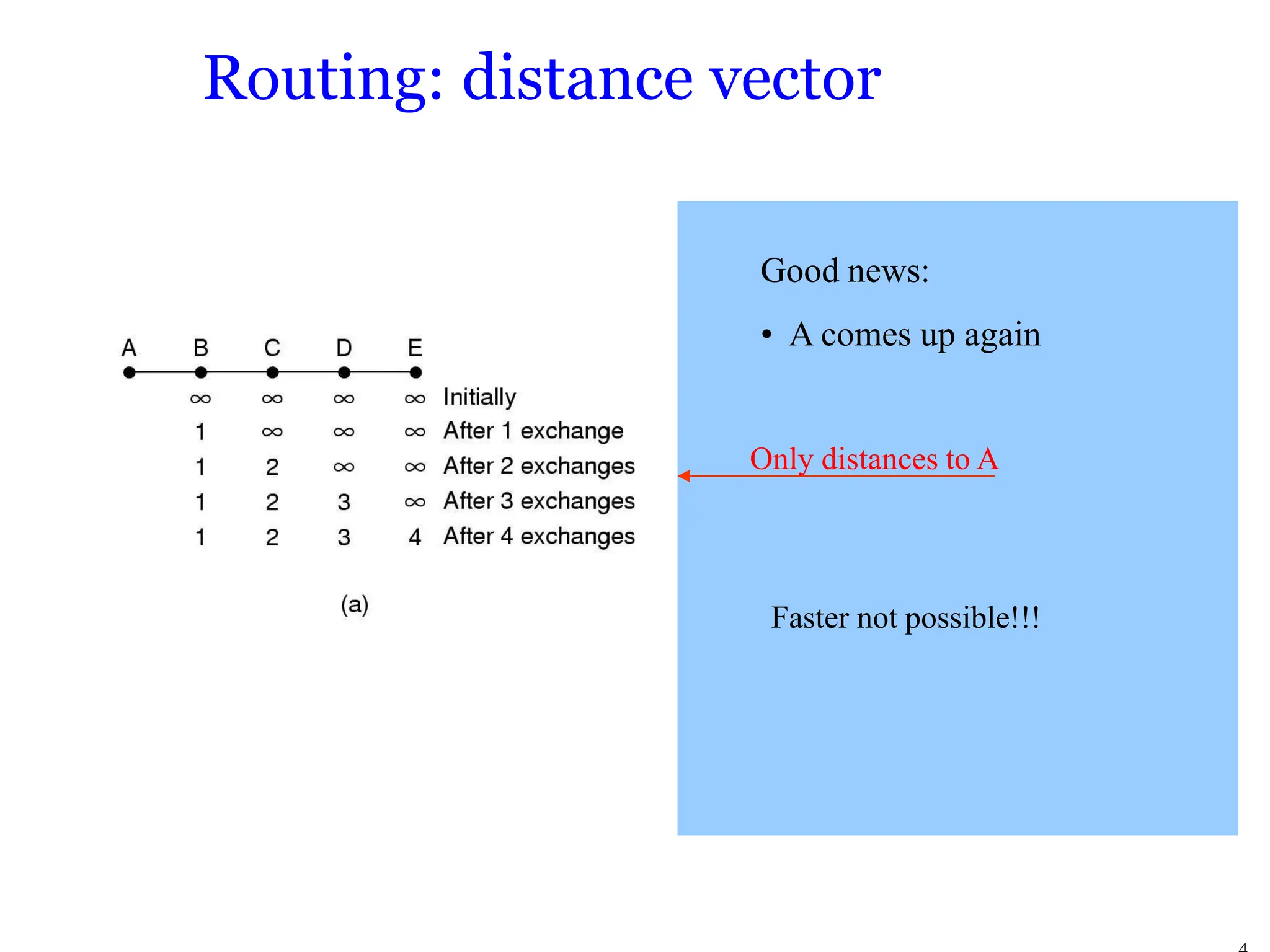 Routing: distance vector

| A | B | C | D | E | |
|---|---|---|---|---|---|
| | $\infty$ | $\infty$ | $\infty$ | $\infty$ | Initially |
| | 1 | $\infty$ | $\infty$ | $\infty$ | After 1 exchange |
| | 1 | 2 | $\infty$ | $\infty$ | After 2 exchanges |
| | 1 | 2 | 3 | $\infty$ | After 3 exchanges |
| | 1 | 2 | 3 | 4 | After 4 exchanges |

(a)

Good news:

• A comes up again

Only distances to A

Faster not possible!!!

4